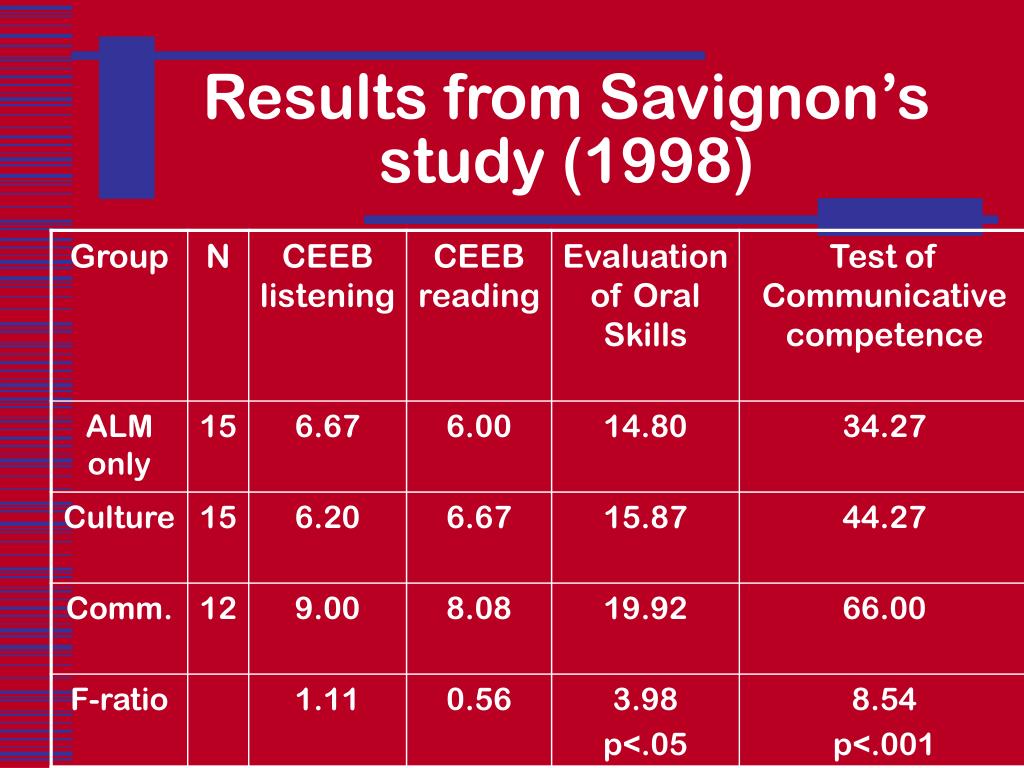 Results from Savignon's study (1998)

| Group | N | CEEB listening | CEEB reading | Evaluation of Oral Skills | Test of Communicative competence |
|---|---|---|---|---|---|
| ALM only | 15 | 6.67 | 6.00 | 14.80 | 34.27 |
| Culture | 15 | 6.20 | 6.67 | 15.87 | 44.27 |
| Comm. | 12 | 9.00 | 8.08 | 19.92 | 66.00 |
| F-ratio | | 1.11 | 0.56 | 3.98 p<.05 | 8.54 p<.001 |